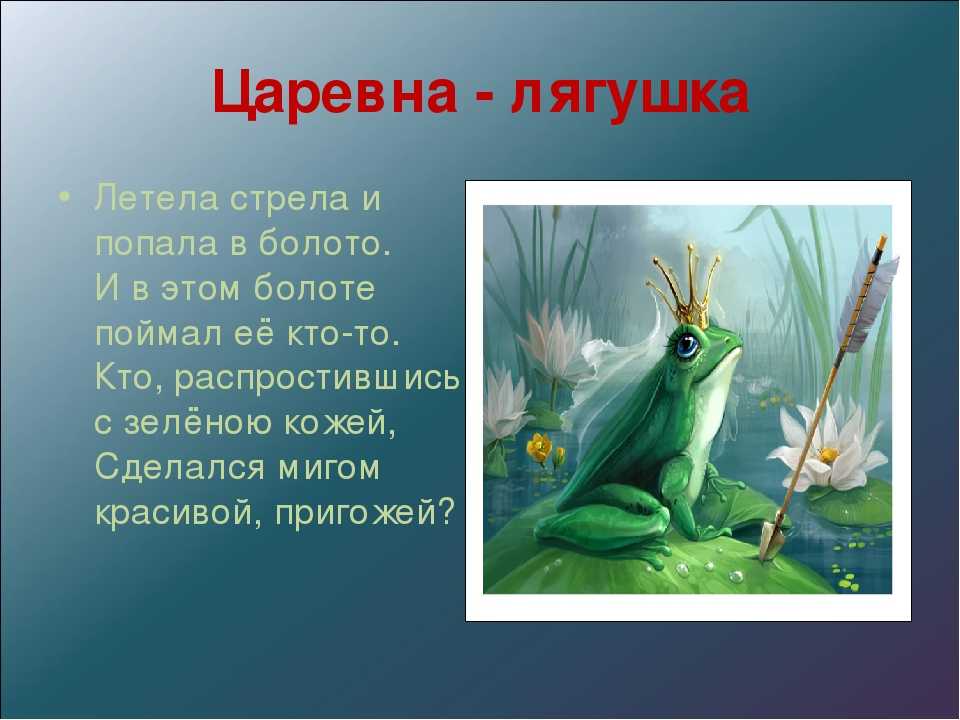 Царевна - лягушка

• Летела стрела и попала в болото. И в этом болоте поймал её кто-то. Кто, распростившись с зелёною кожей, Сделался мигом красивой, пригожей?